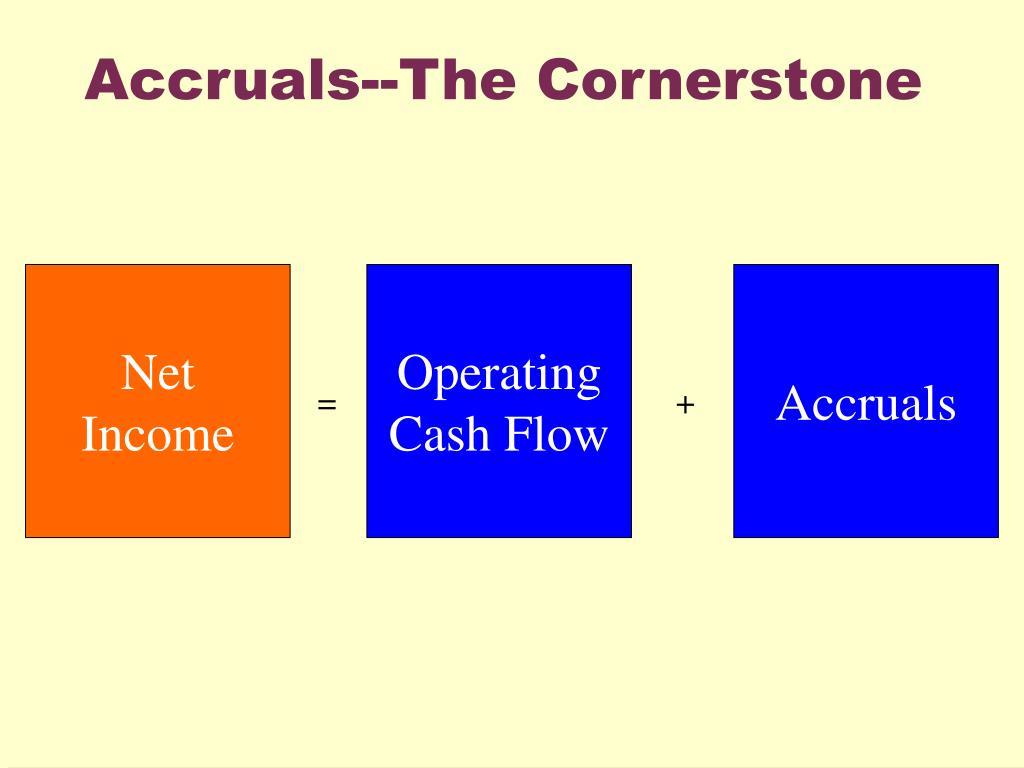 Accruals--The Cornerstone

Net Income

=

Operating Cash Flow

+

Accruals